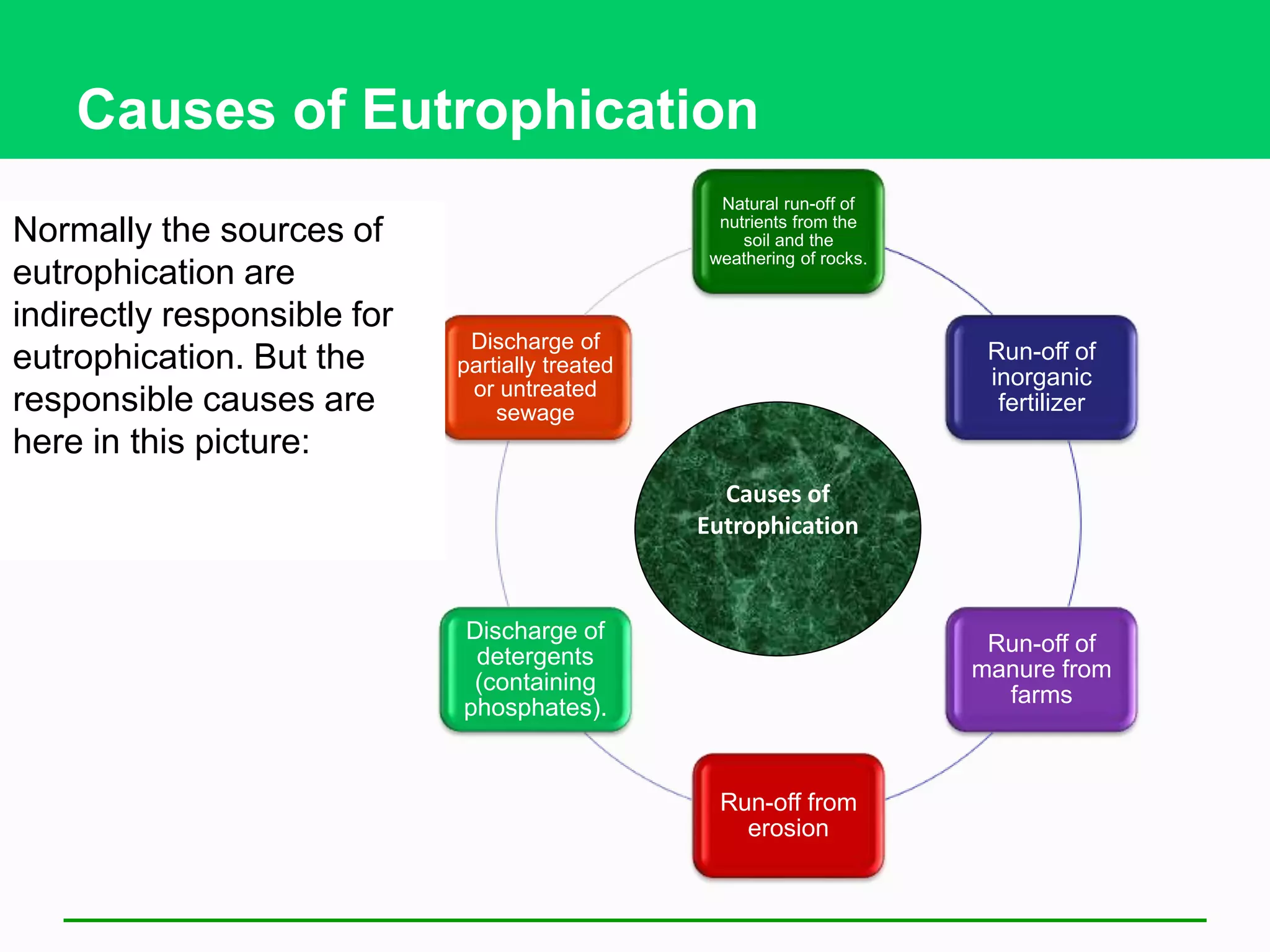 Causes of Eutrophication

Normally the sources of eutrophication are indirectly responsible for eutrophication. But the responsible causes are here in this picture:

Natural run-off of nutrients from the soil and the weathering of rocks.

Run-off of inorganic fertilizer

Run-off of manure from farms

Run-off from erosion

Discharge of detergents (containing phosphates).

Discharge of partially treated or untreated sewage

Causes of Eutrophication